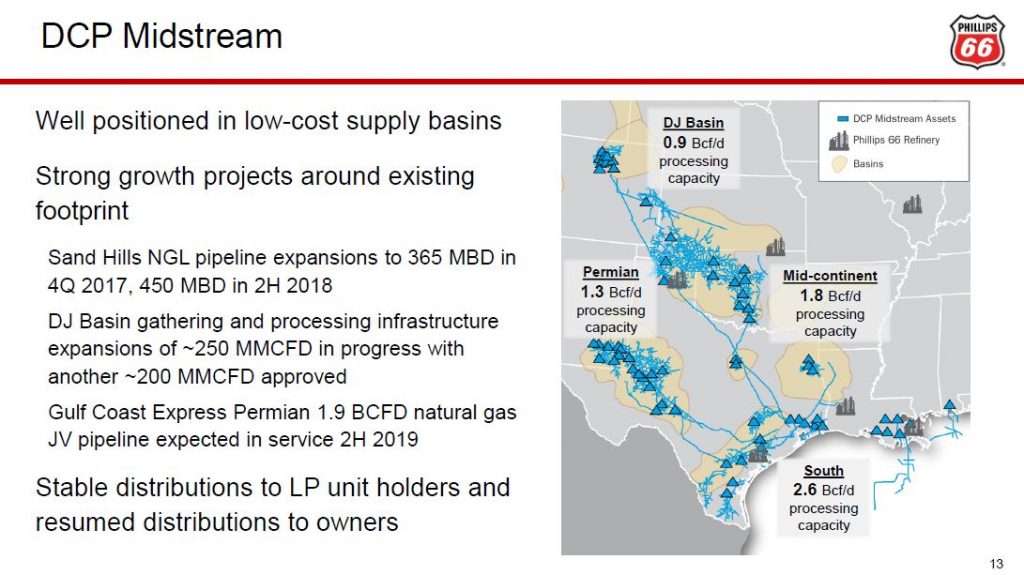 DCP Midstream

PHILLIPS 66

Well positioned in low-cost supply basins

Strong growth projects around existing footprint

Sand Hills NGL pipeline expansions to 365 MBD in 4Q 2017, 450 MBD in 2H 2018

DJ Basin gathering and processing infrastructure expansions of ~250 MMCFD in progress with another ~200 MMCFD approved

Gulf Coast Express Permian 1.9 BCFD natural gas JV pipeline expected in service 2H 2019

Stable distributions to LP unit holders and resumed distributions to owners

DJ Basin
0.9 Bcf/d processing capacity

DCP Midstream Assets
Phillips 66 Refinery
Basins

Permian
1.3 Bcf/d processing capacity

Mid-continent
1.8 Bcf/d processing capacity

South
2.6 Bcf/d processing capacity

13